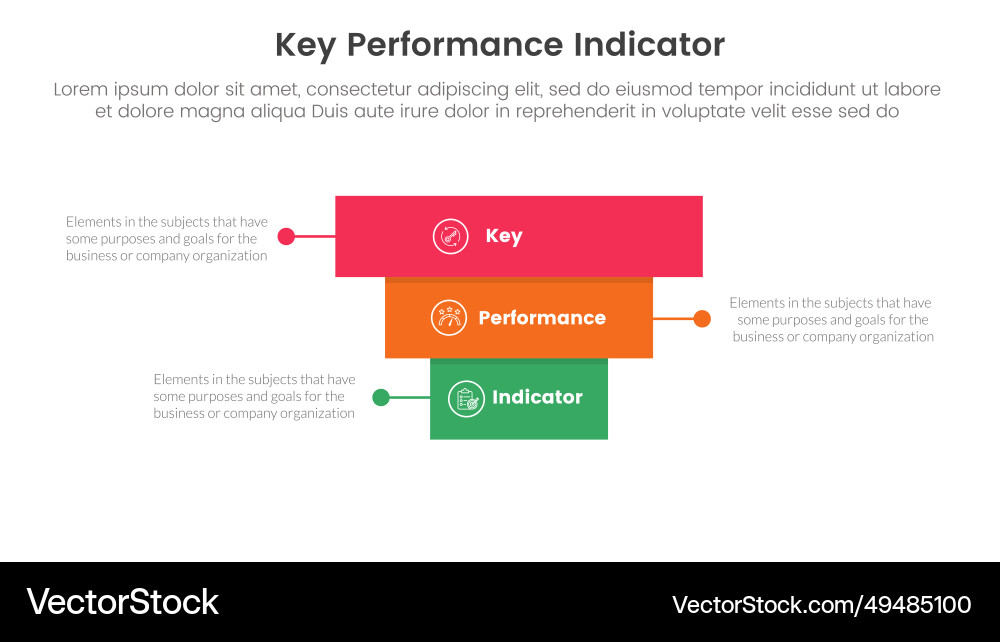 Key Performance Indicator

Lorem ipsum dolor sit amet, consectetur adipiscing elit, sed do eiusmod tempor incididunt ut labore et dolore magna aliqua Duis aute irure dolor in reprehenderit in voluptate velit esse sed do

Elements in the subjects that have some purposes and goals for the business or company organization

Key

Performance

Elements in the subjects that have some purposes and goals for the business or company organization

Elements in the subjects that have some purposes and goals for the business or company organization

Indicator

VectorStock

VectorStock.com/49485100